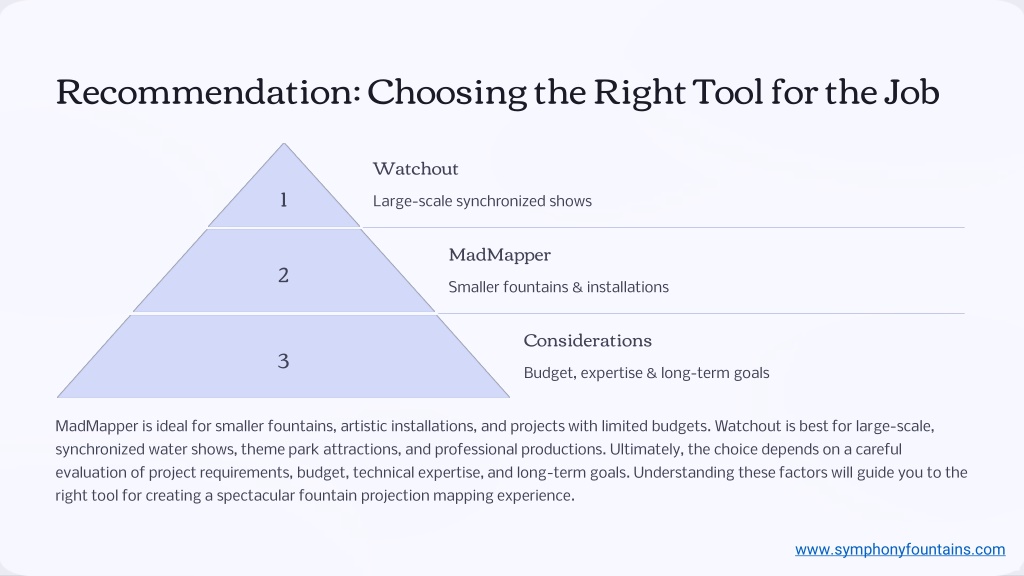 Recommendation: Choosing the Right Tool for the Job

1

Watchout

Large-scale synchronized shows

2

MadMapper

Smaller fountains & installations

3

Considerations

Budget, expertise & long-term goals

MadMapper is ideal for smaller fountains, artistic installations, and projects with limited budgets. Watchout is best for large-scale, synchronized water shows, theme park attractions, and professional productions. Ultimately, the choice depends on a careful evaluation of project requirements, budget, technical expertise, and long-term goals. Understanding these factors will guide you to the right tool for creating a spectacular fountain projection mapping experience.

www.symphonyfountains.com